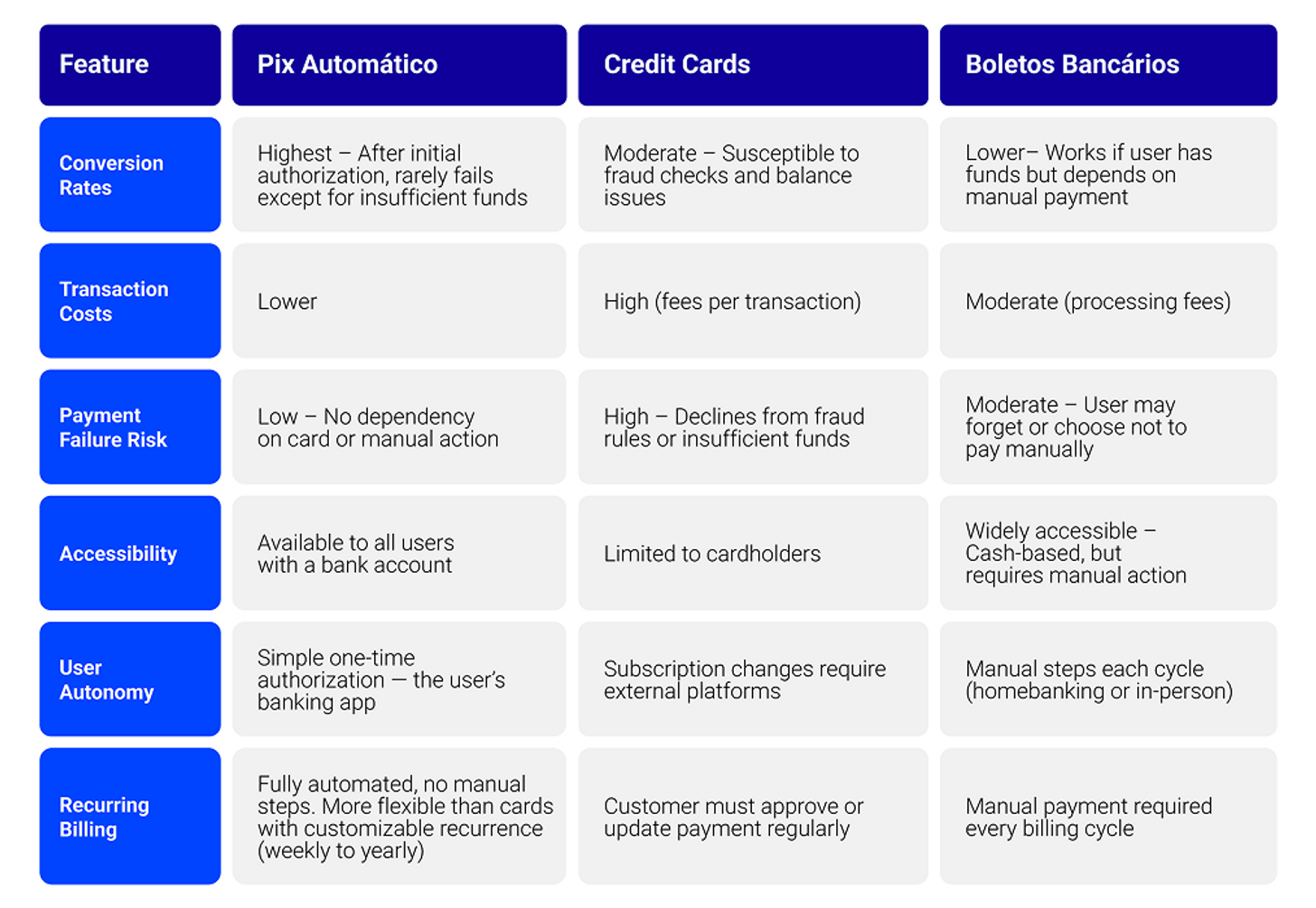 | Feature | Pix Automático | Credit Cards | Boletos Bancários |
|---|---|---|---|
| Conversion Rates | Highest – After initial authorization, rarely fails except for insufficient funds | Moderate – Susceptible to fraud checks and balance issues | Lower– Works if user has funds but depends on manual payment |
| Transaction Costs | Lower | High (fees per transaction) | Moderate (processing fees) |
| Payment Failure Risk | Low – No dependency on card or manual action | High – Declines from fraud rules or insufficient funds | Moderate – User may forget or choose not to pay manually |
| Accessibility | Available to all users with a bank account | Limited to cardholders | Widely accessible – Cash-based, but requires manual action |
| User Autonomy | Simple one-time authorization — the user's banking app | Subscription changes require external platforms | Manual steps each cycle (homebanking or in-person) |
| Recurring Billing | Fully automated, no manual steps. More flexible than cards with customizable recurrence (weekly to yearly) | Customer must approve or update payment regularly | Manual payment required every billing cycle |